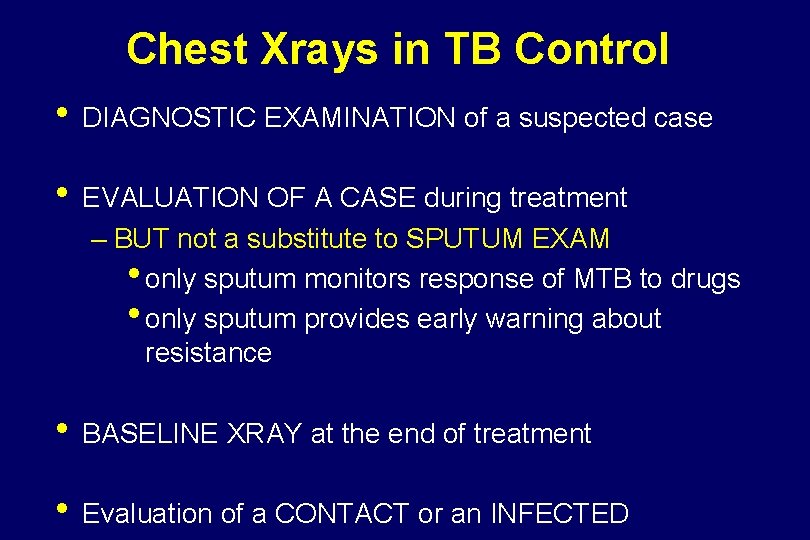 Chest Xrays in TB Control

• DIAGNOSTIC EXAMINATION of a suspected case

• EVALUATION OF A CASE during treatment
– BUT not a substitute to SPUTUM EXAM
• only sputum monitors response of MTB to drugs
• only sputum provides early warning about resistance

• BASELINE XRAY at the end of treatment

• Evaluation of a CONTACT or an INFECTED